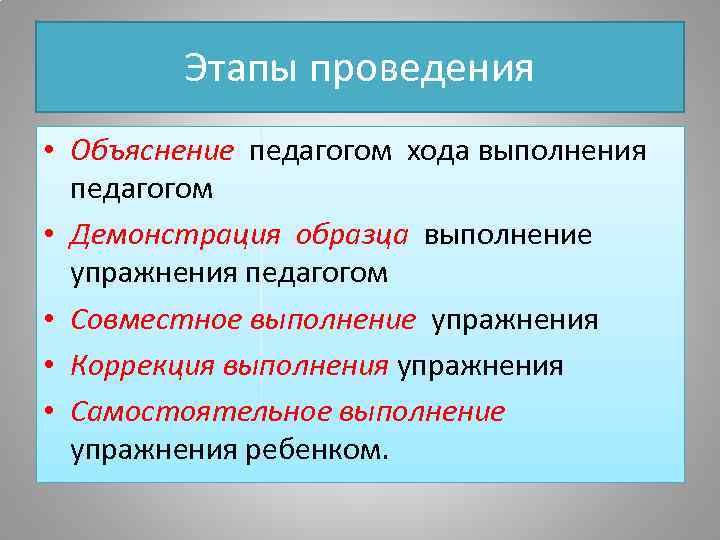 Этапы проведения

• Объяснение педагогом хода выполнения педагогом
• Демонстрация образца выполнение упражнения педагогом
• Совместное выполнение упражнения
• Коррекция выполнения упражнения
• Самостоятельное выполнение упражнения ребенком.